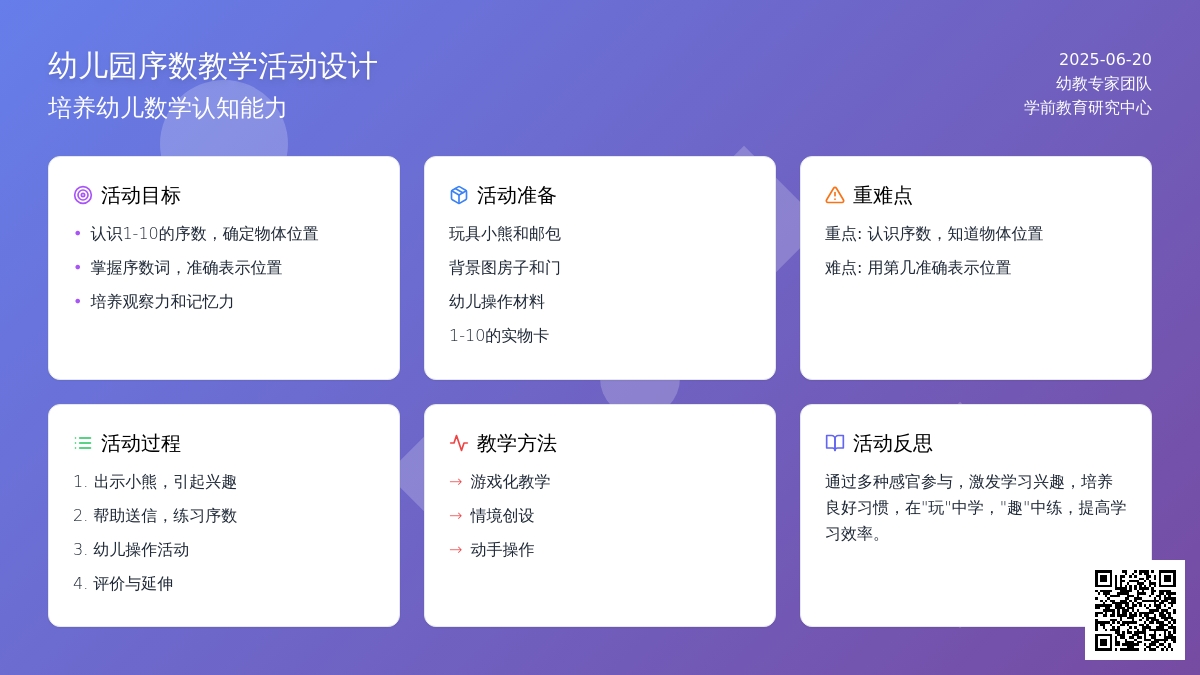 幼儿园序数教学活动设计
培养幼儿数学认知能力

2025-06-20
幼教专家团队
学前教育研究中心

活动目标
• 认识1-10的序数，确定物体位置
• 掌握序数词，准确表示位置
• 培养观察力和记忆力

活动准备
玩具小熊和邮包
背景图房子和门
幼儿操作材料
1-10的实物卡

重难点
重点: 认识序数，知道物体位置
难点: 用第几准确表示位置

活动过程
1. 出示小熊，引起兴趣
2. 帮助送信，练习序数
3. 幼儿操作活动
4. 评价与延伸

教学方法
→ 游戏化教学
→ 情境创设
→ 动手操作

活动反思
通过多种感官参与，激发学习兴趣，培养良好习惯，在"玩"中学，"趣"中练，提高学习效率。